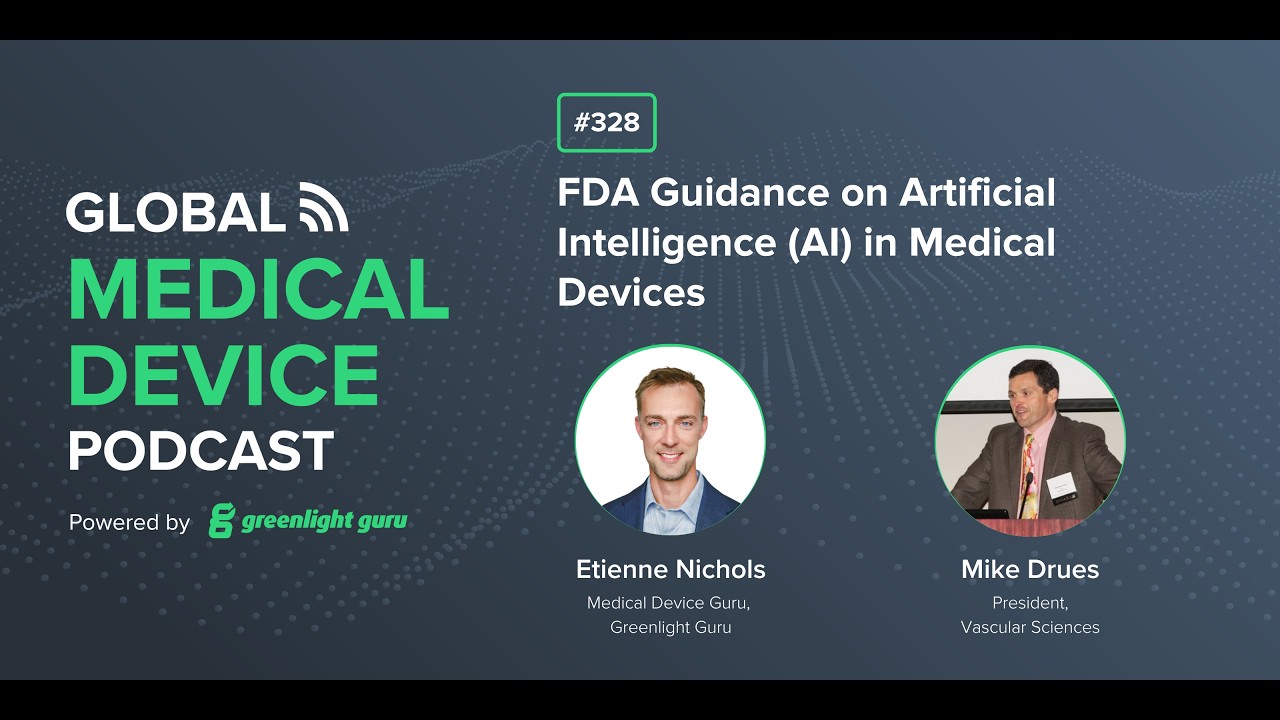 GLOBAL
MEDICAL
DEVICE
PODCAST

Powered by greenlight guru

#328

FDA Guidance on Artificial Intelligence (AI) in Medical Devices

Etienne Nichols
Medical Device Guru,
Greenlight Guru

Mike Drues
President,
Vascular Sciences